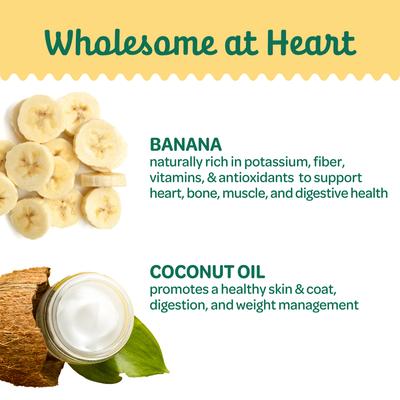 Wholesome at Heart

BANANA
naturally rich in potassium, fiber, vitamins, & antioxidants to support heart, bone, muscle, and digestive health

COCONUT OIL
promotes a healthy skin & coat, digestion, and weight management